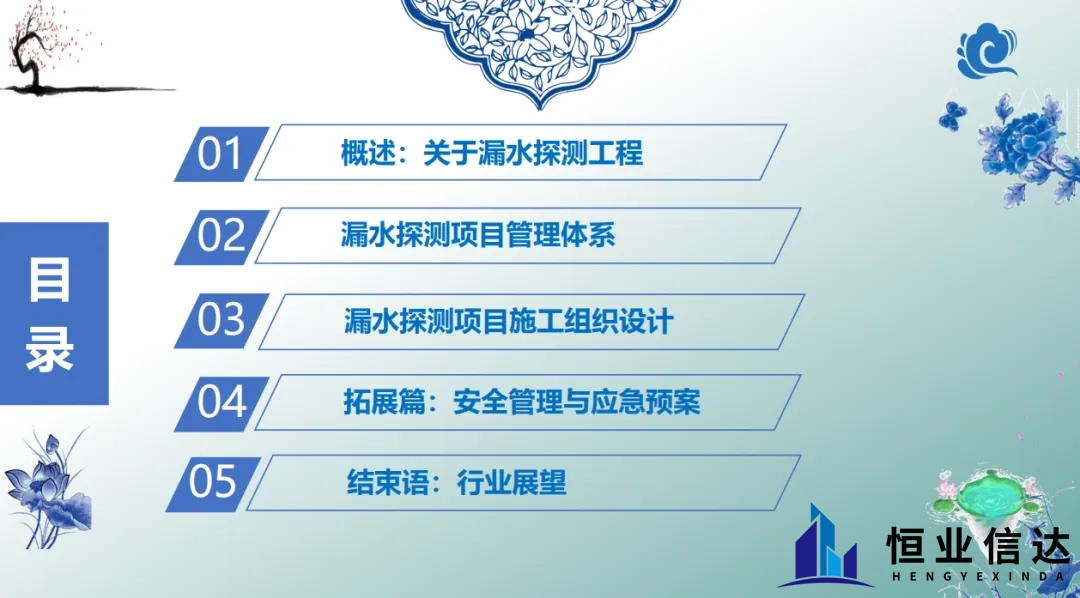 目录

01 概述：关于漏水探测工程

02 漏水探测项目管理体系

03 漏水探测项目施工组织设计

04 拓展篇：安全管理与应急预案

05 结束语：行业展望

恒业信达
HENGYEXINDA